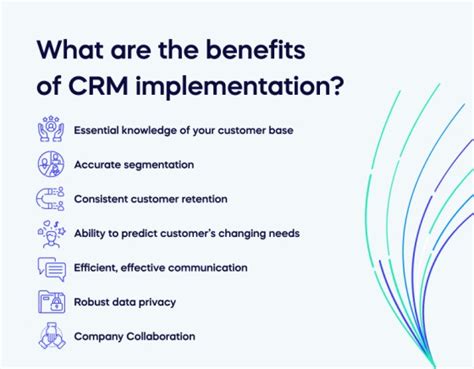 What are the benefits of CRM implementation?

Essential knowledge of your customer base

Accurate segmentation

Consistent customer retention

Ability to predict customer's changing needs

Efficient, effective communication

Robust data privacy

Company Collaboration